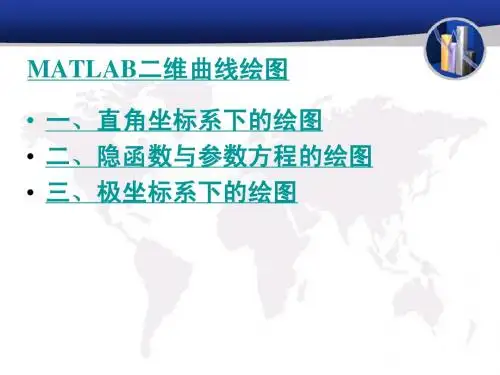 MATLAB二维曲线绘图

• 一、直角坐标系下的绘图
• 二、隐函数与参数方程的绘图
• 三、极坐标系下的绘图